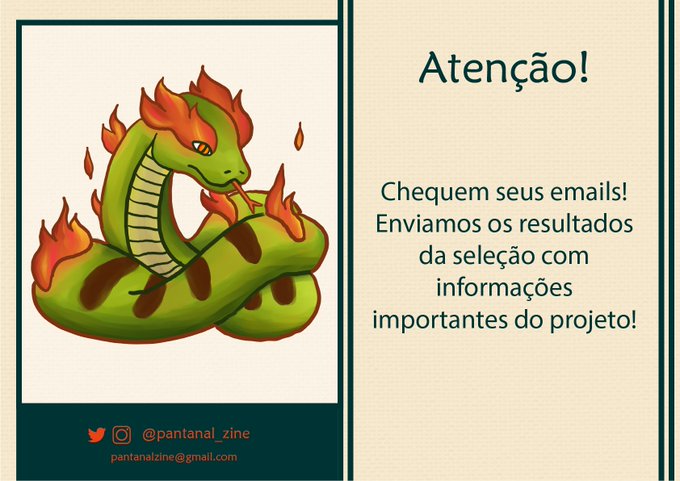 @pantanal_zine

pantanalzine@gmail.com

Atenção!

Chequem seus emails! Enviamos os resultados da seleção com informações importantes do projeto!